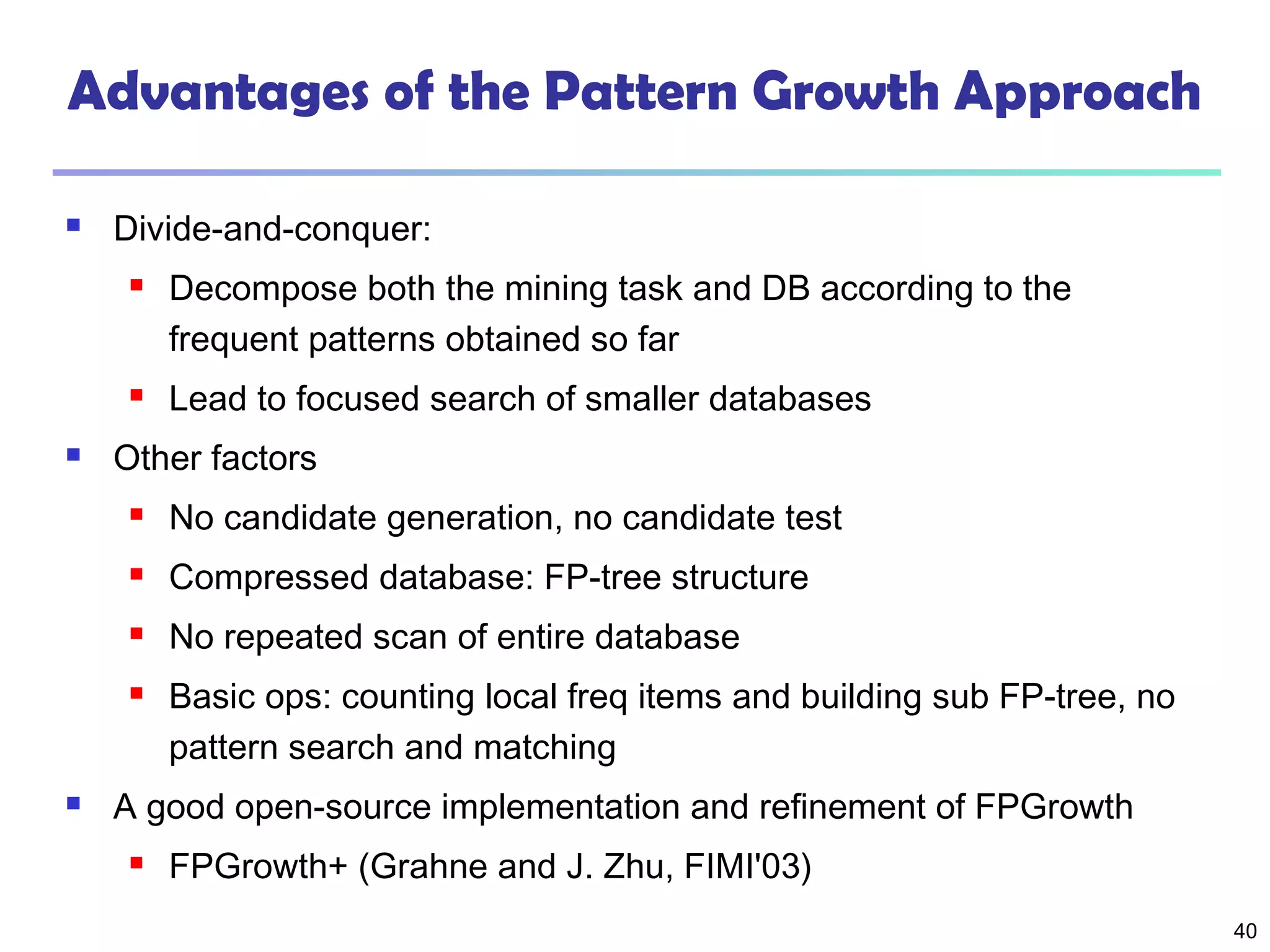 Advantages of the Pattern Growth Approach

- Divide-and-conquer:
  - Decompose both the mining task and DB according to the frequent patterns obtained so far
  - Lead to focused search of smaller databases
- Other factors
  - No candidate generation, no candidate test
  - Compressed database: FP-tree structure
  - No repeated scan of entire database
  - Basic ops: counting local freq items and building sub FP-tree, no pattern search and matching
- A good open-source implementation and refinement of FPGrowth
  - FPGrowth+ (Grahne and J. Zhu, FIMI'03)

40